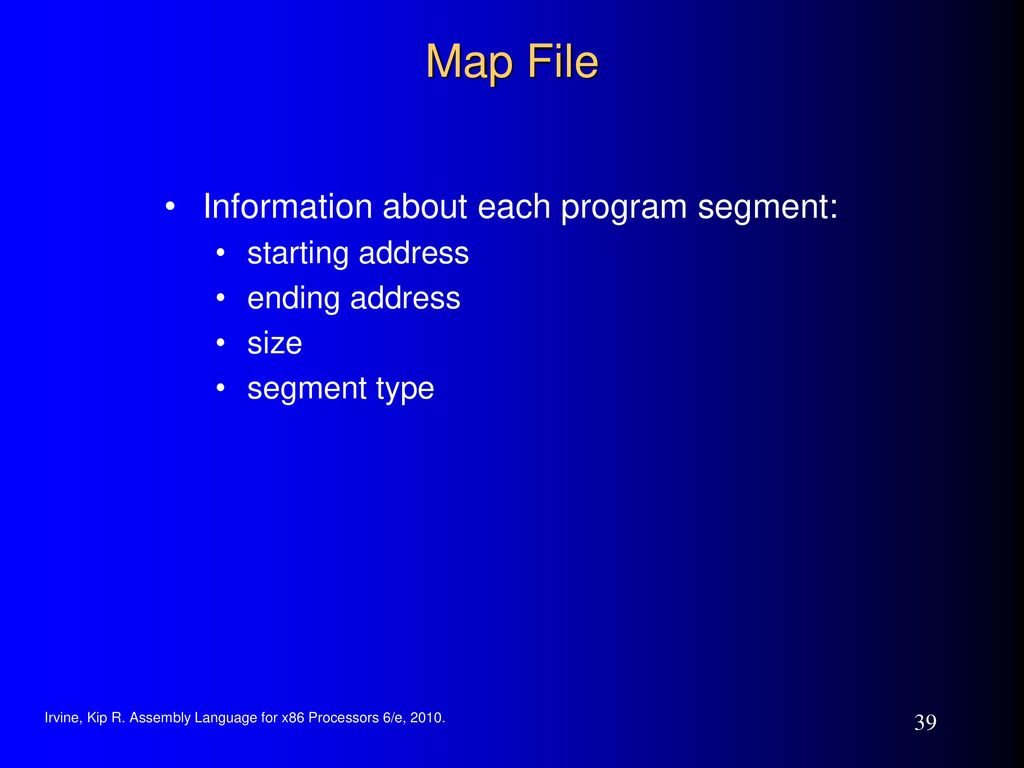 Map File

• Information about each program segment:
  • starting address
  • ending address
  • size
  • segment type

Irvine, Kip R. Assembly Language for x86 Processors 6/e, 2010.

39